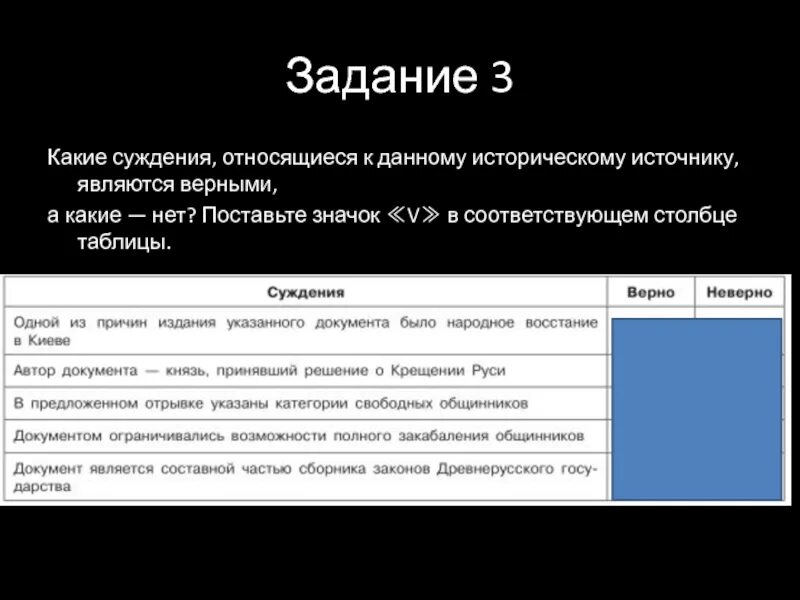 Задание 3

Какие суждения, относящиеся к данному историческому источнику, являются верными,

а какие — нет? Поставьте значок ≪V≫ в соответствующем столбце таблицы.

| Суждения | Верно | Неверно |
|---|---|---|
| Одной из причин издания указанного документа было народное восстание в Киеве | | |
| Автор документа — князь, принявший решение о Крещении Руси | | |
| В предложенном отрывке указаны категории свободных общинников | | |
| Документом ограничивались возможности полного закабаления общинников | | |
| Документ является составной частью сборника законов Древнерусского государства | | |